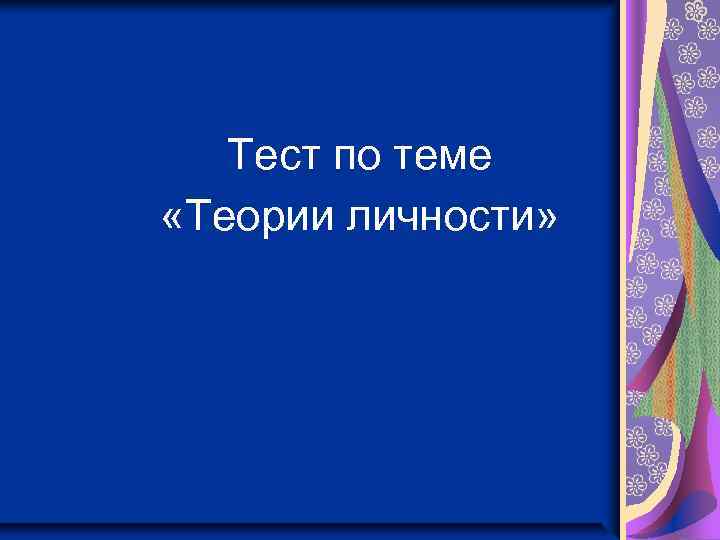 Тест по теме
«Теории личности»